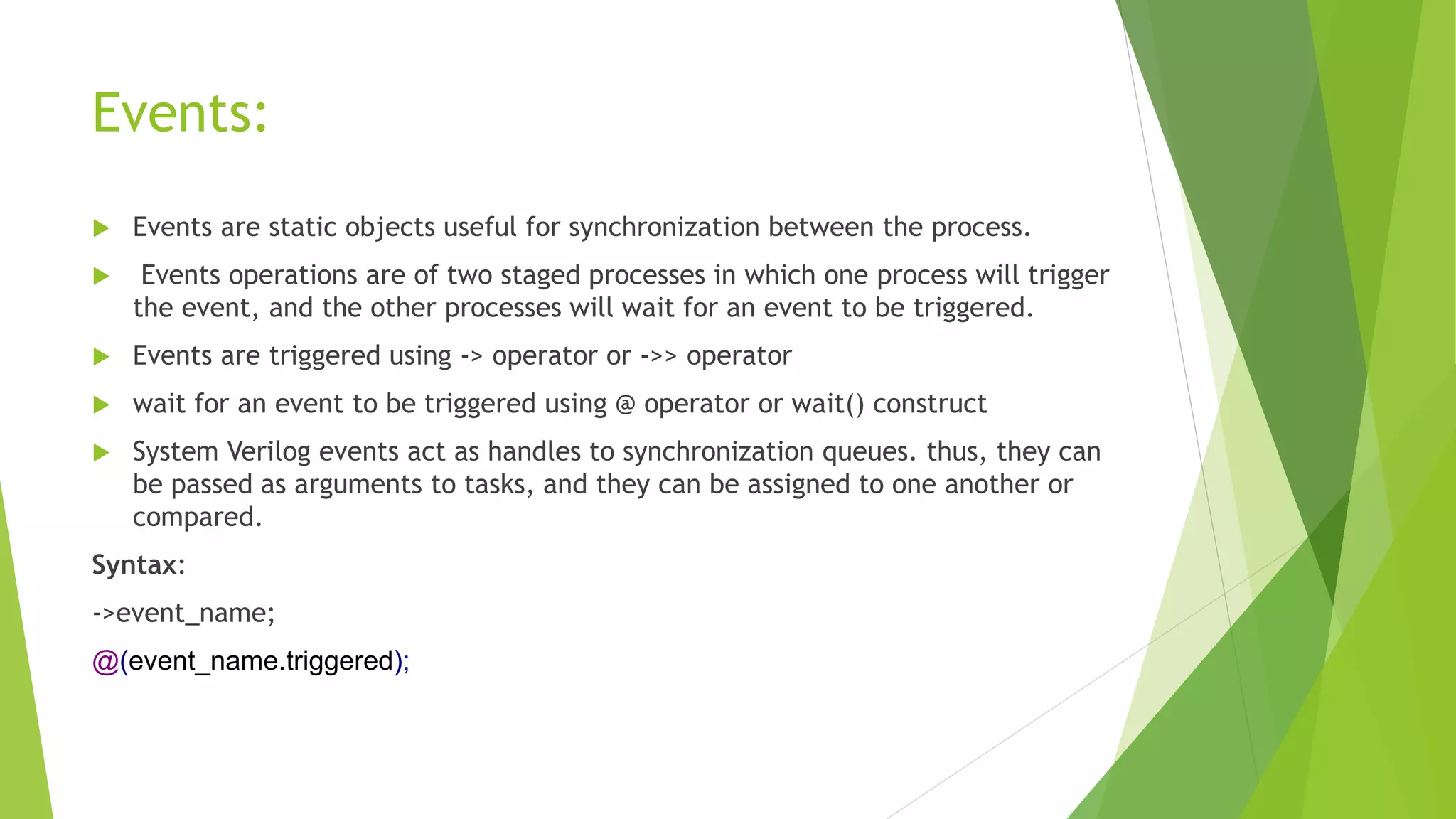 Events:

Events are static objects useful for synchronization between the process.

Events operations are of two staged processes in which one process will trigger the event, and the other processes will wait for an event to be triggered.

Events are triggered using -> operator or ->> operator

wait for an event to be triggered using @ operator or wait() construct

System Verilog events act as handles to synchronization queues. thus, they can be passed as arguments to tasks, and they can be assigned to one another or compared.

Syntax:

->event_name;

@(event_name.triggered);